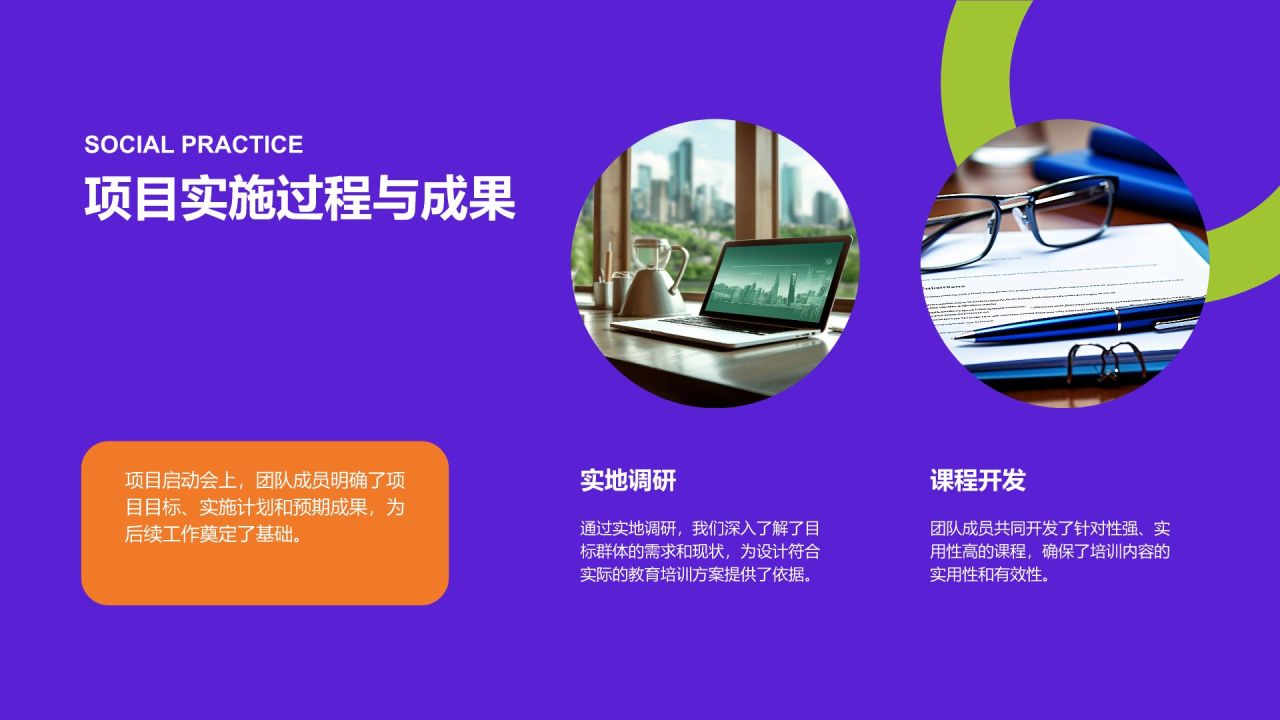 SOCIAL PRACTICE

项目实施过程与成果

项目启动会上，团队成员明确了项目目标、实施计划和预期成果，为后续工作奠定了基础。

实地调研

通过实地调研，我们深入了解了目标群体的需求和现状，为设计符合实际的教育培训方案提供了依据。

课程开发

团队成员共同开发了针对性强、实用性高的课程，确保了培训内容的实用性和有效性。